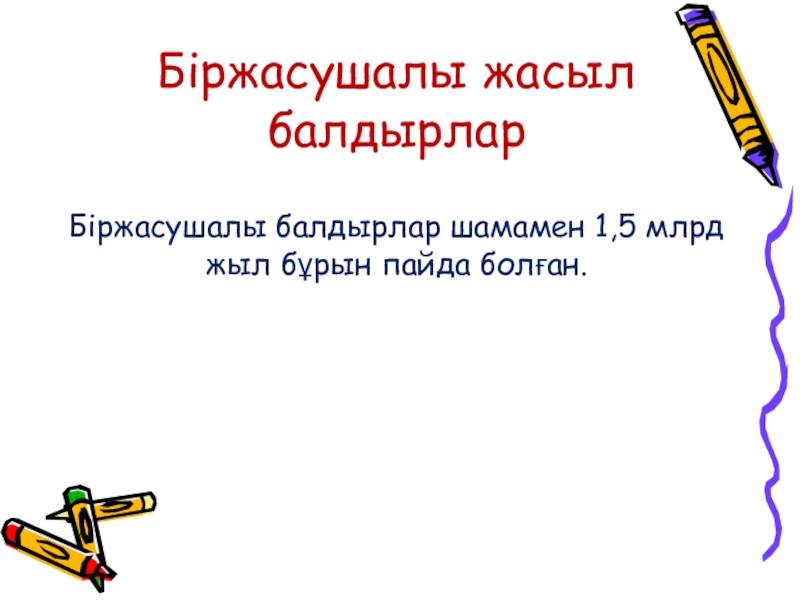 Біржасушалы жасыл балдырлар

Біржасушалы балдырлар шамамен 1,5 млрд жыл бұрын пайда болған.